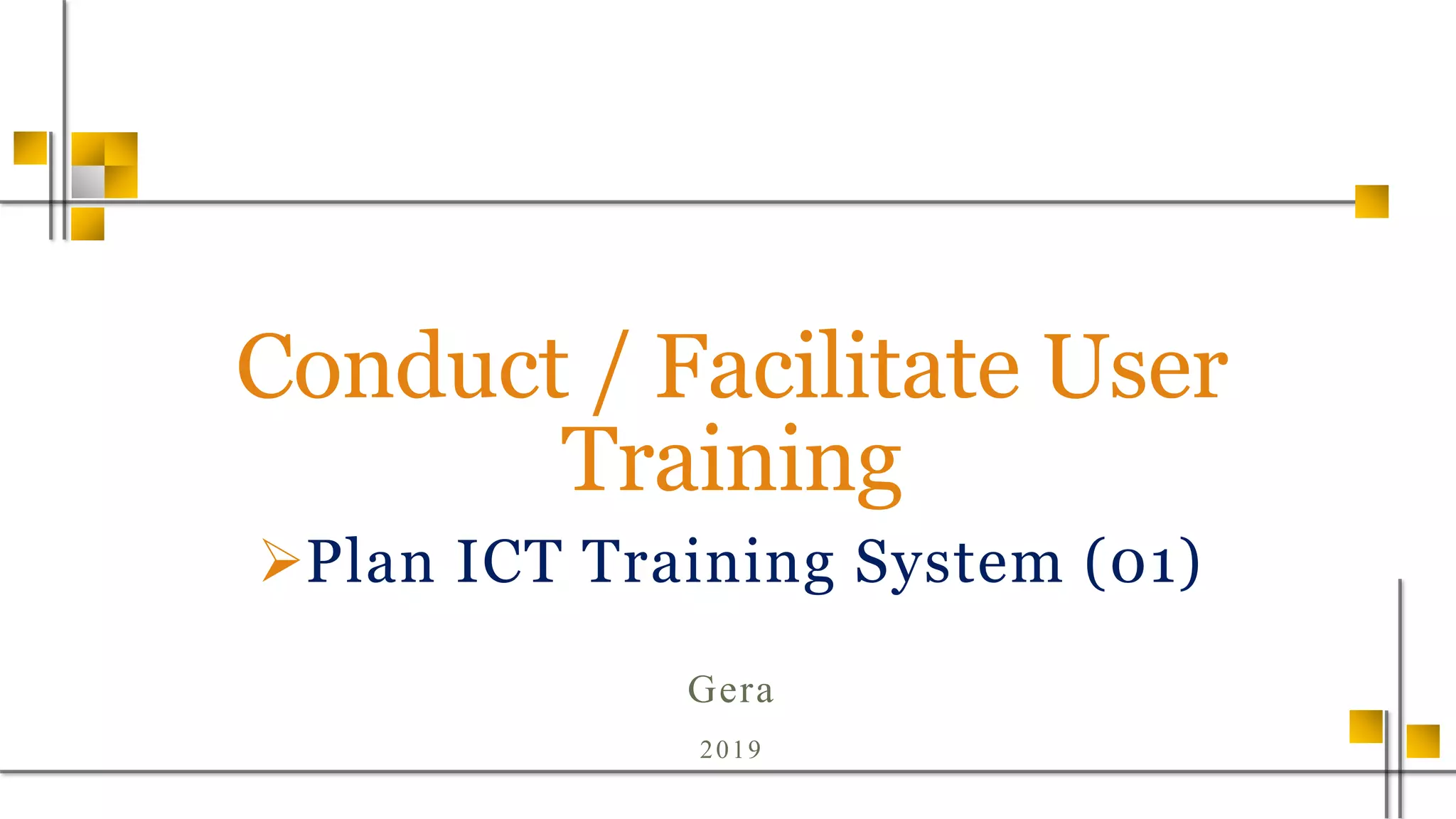 Conduct / Facilitate User Training

➢Plan ICT Training System (01)

Gera

2019